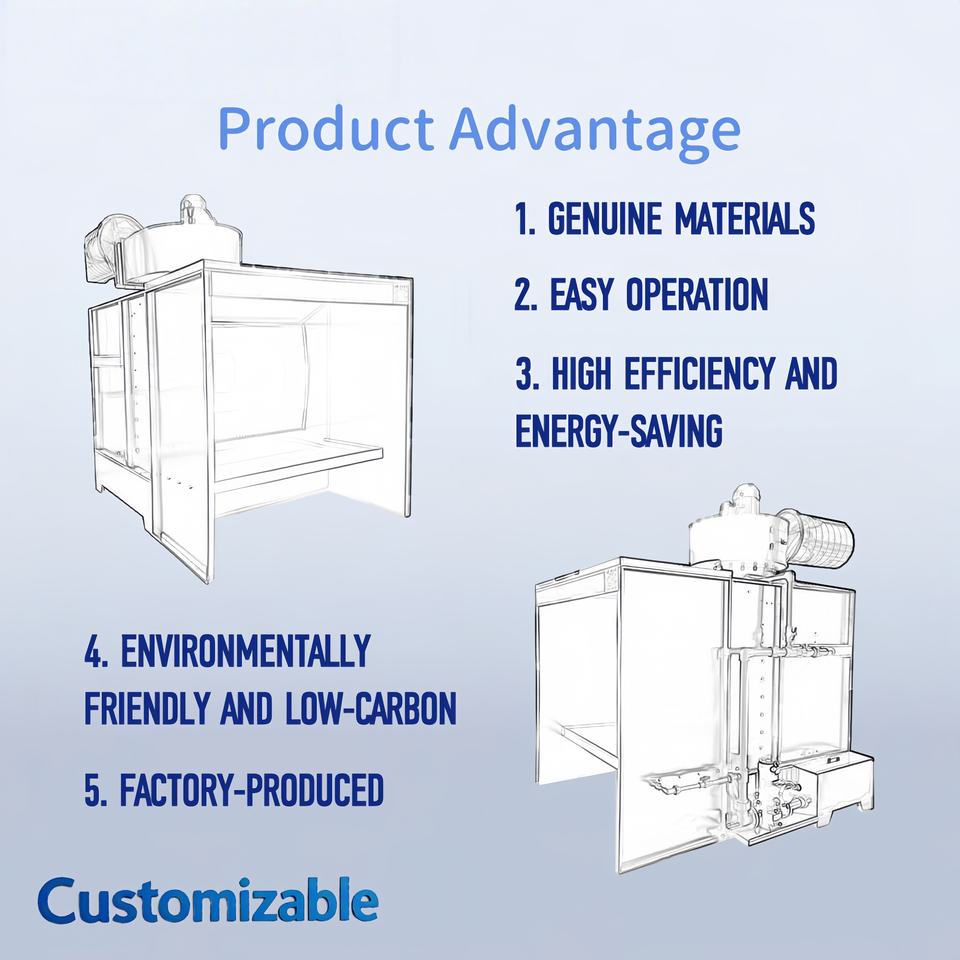 Product Advantage

1. GENUINE MATERIALS

2. EASY OPERATION

3. HIGH EFFICIENCY AND ENERGY-SAVING

4. ENVIRONMENTALLY FRIENDLY AND LOW-CARBON

5. FACTORY-PRODUCED

Customizable